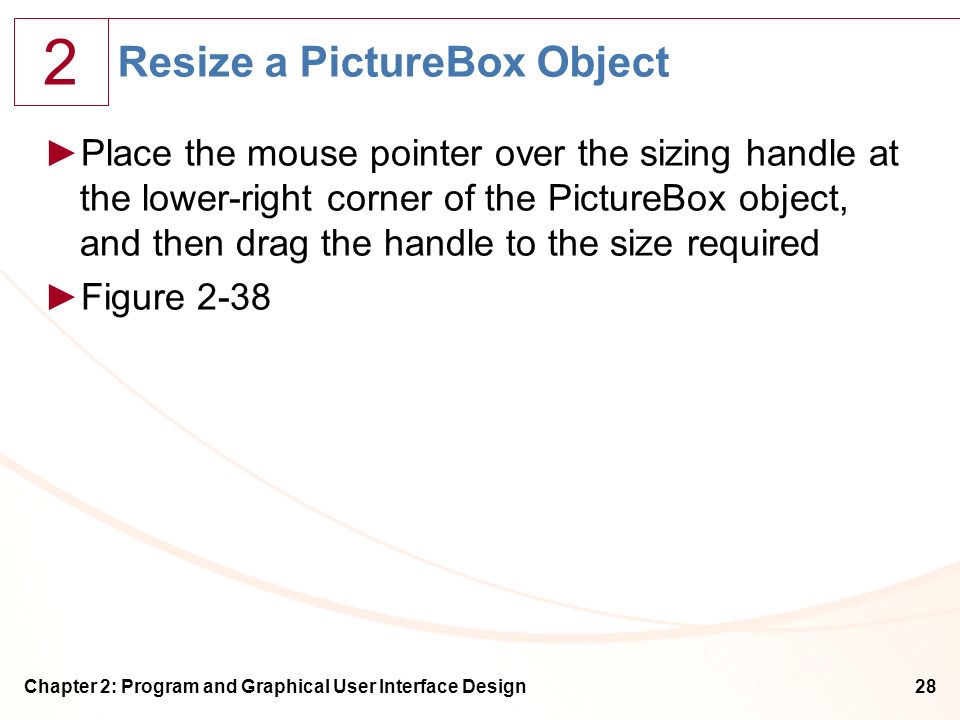 2

Resize a PictureBox Object

►Place the mouse pointer over the sizing handle at the lower-right corner of the PictureBox object, and then drag the handle to the size required

►Figure 2-38

Chapter 2: Program and Graphical User Interface Design

28